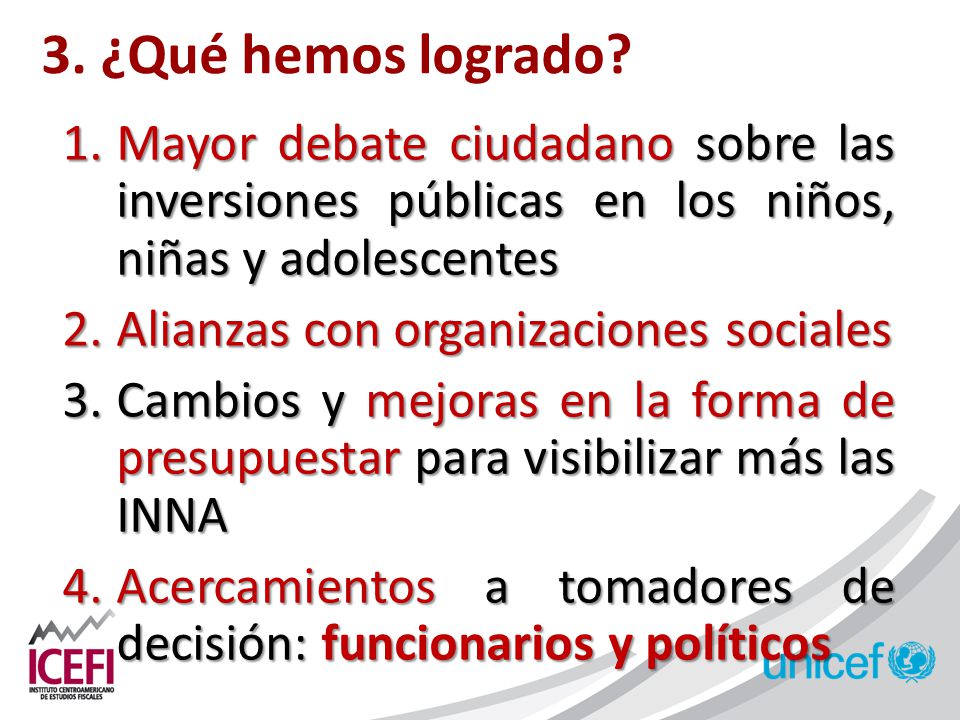 3. ¿Qué hemos logrado?

1. Mayor debate ciudadano sobre las inversiones públicas en los niños, niñas y adolescentes

2. Alianzas con organizaciones sociales

3. Cambios y mejoras en la forma de presupuestar para visibilizar más las INNA

4. Acercamientos a tomadores de decisión: funcionarios y políticos

ICEFI
INSTITUTO CENTROAMERICANO DE ESTUDIOS FISCALES

unicef